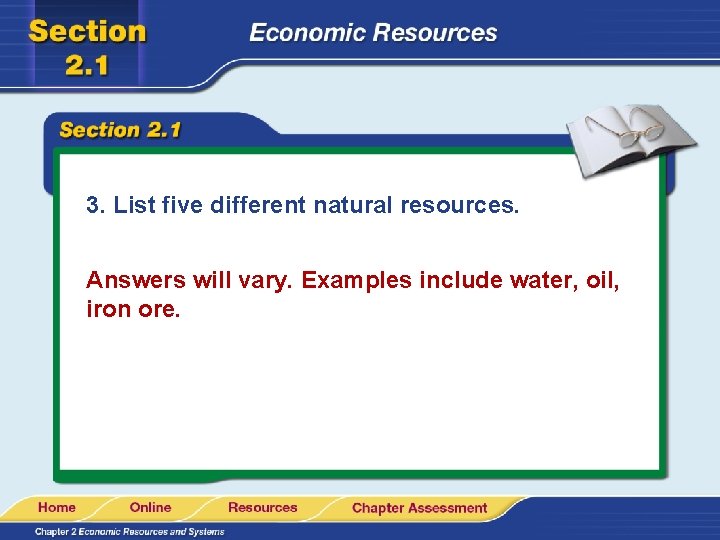 Section 2.1

Economic Resources

Section 2.1

3. List five different natural resources.

Answers will vary. Examples include water, oil, iron ore.

Home Online Resources Chapter Assessment

Chapter 2 Economic Resources and Systems